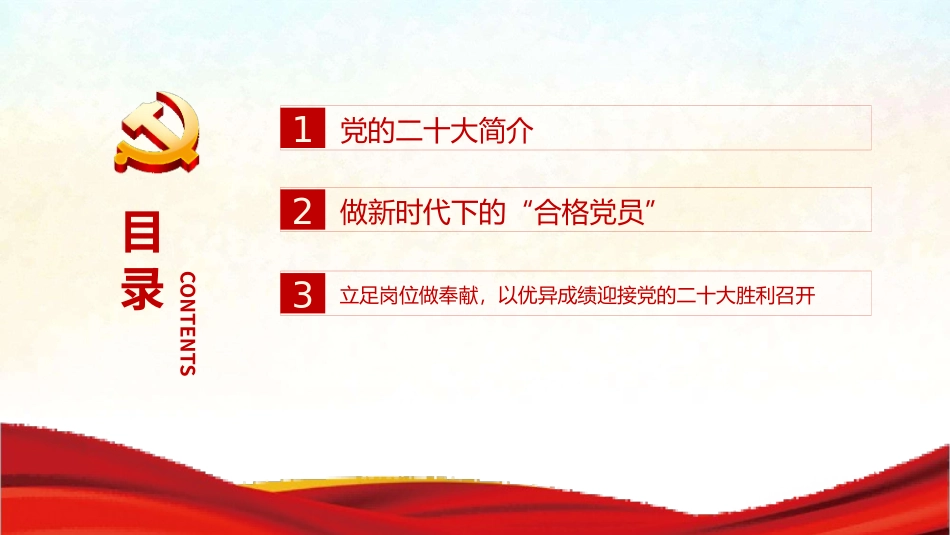 目录

CONTENTS

1 党的二十大简介

2 做新时代下的“合格党员”

3 立足岗位做奉献，以优异成绩迎接党的二十大胜利召开